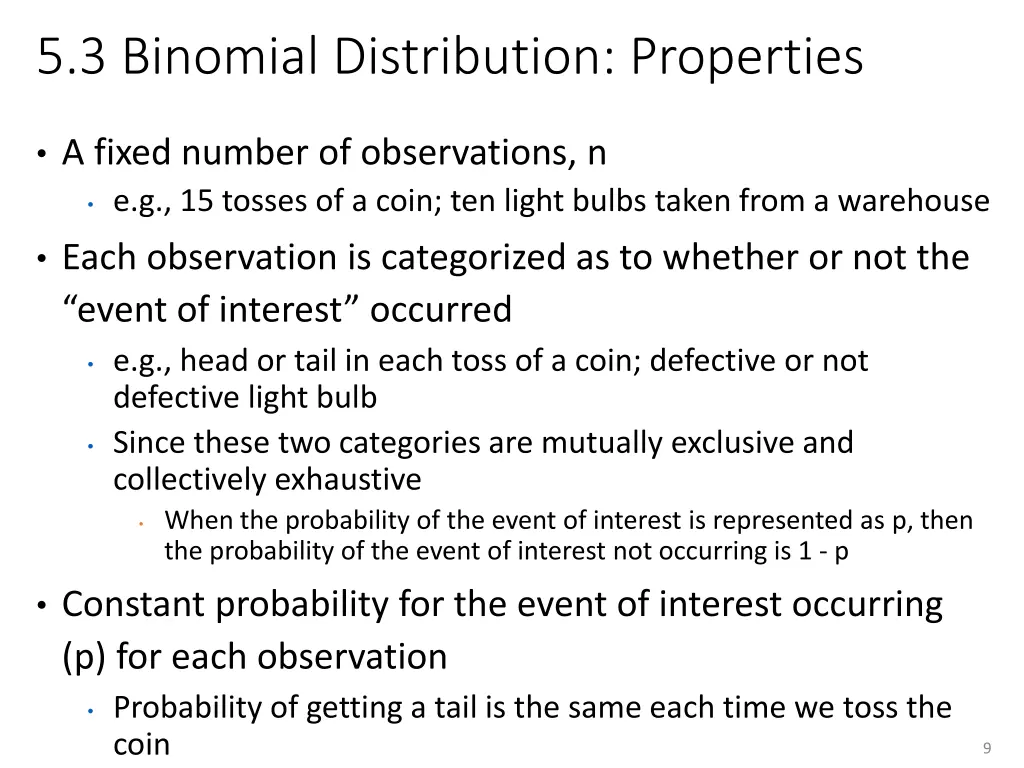 5.3 Binomial Distribution: Properties

• A fixed number of observations, n
  • e.g., 15 tosses of a coin; ten light bulbs taken from a warehouse
• Each observation is categorized as to whether or not the “event of interest” occurred
  • e.g., head or tail in each toss of a coin; defective or not defective light bulb
  • Since these two categories are mutually exclusive and collectively exhaustive
    • When the probability of the event of interest is represented as p, then the probability of the event of interest not occurring is 1 - p
• Constant probability for the event of interest occurring (p) for each observation
  • Probability of getting a tail is the same each time we toss the coin

9